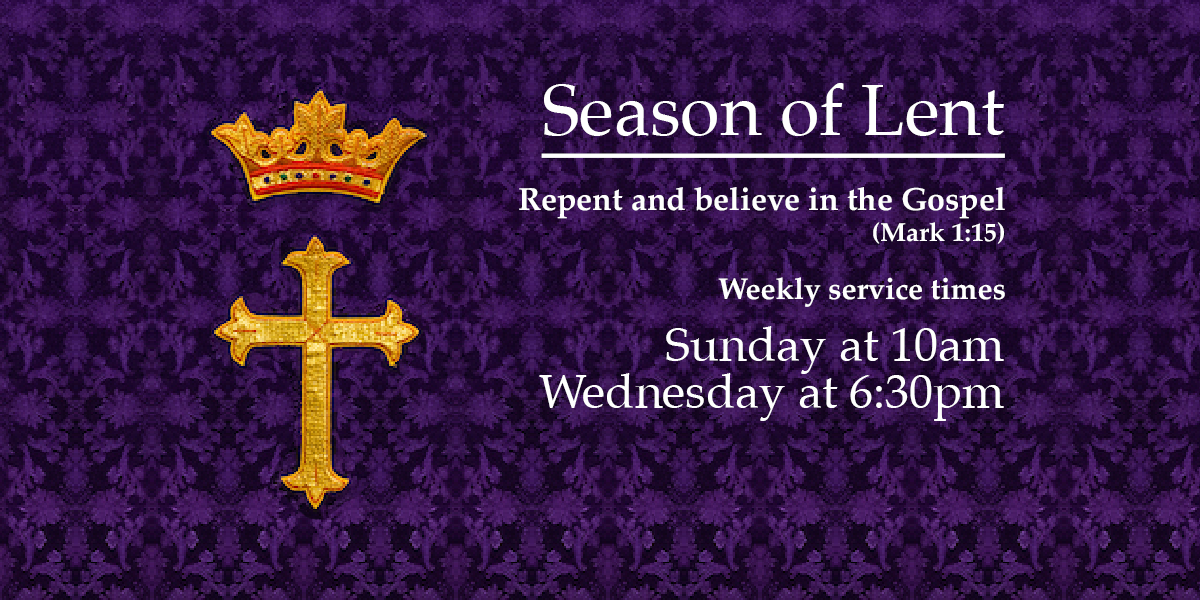 Season of Lent

Repent and believe in the Gospel
(Mark 1:15)

Weekly service times

Sunday at 10am
Wednesday at 6:30pm